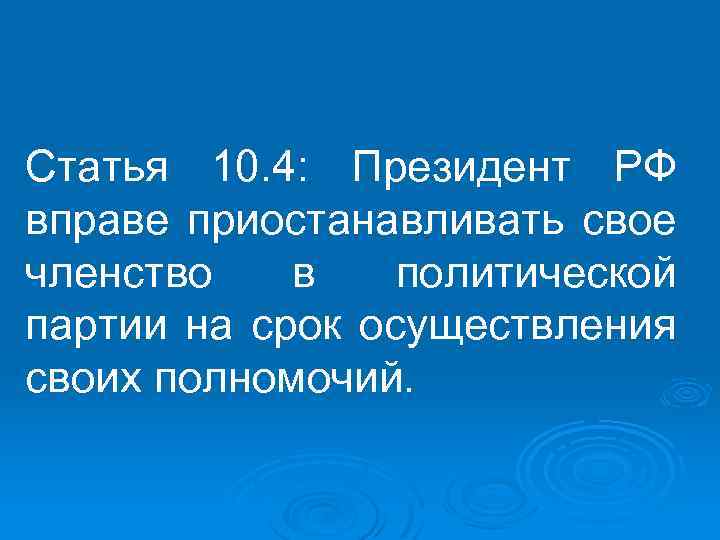 Статья 10.4: Президент РФ вправе приостанавливать свое членство в политической партии на срок осуществления своих полномочий.